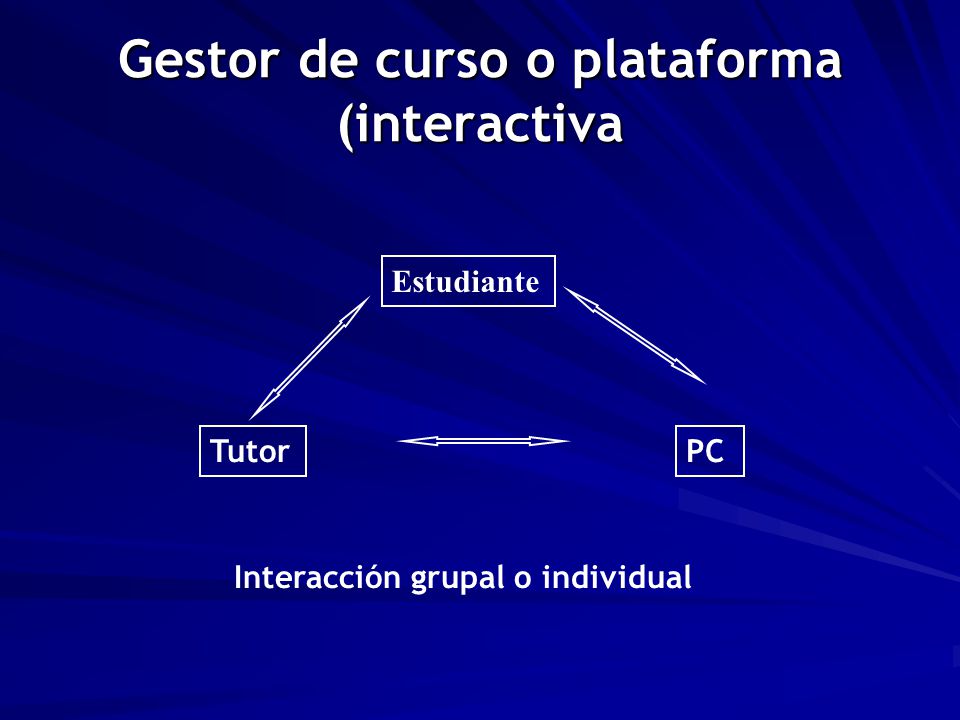 Gestor de curso o plataforma (interactiva

Estudiante

Tutor

PC

Interacción grupal o individual